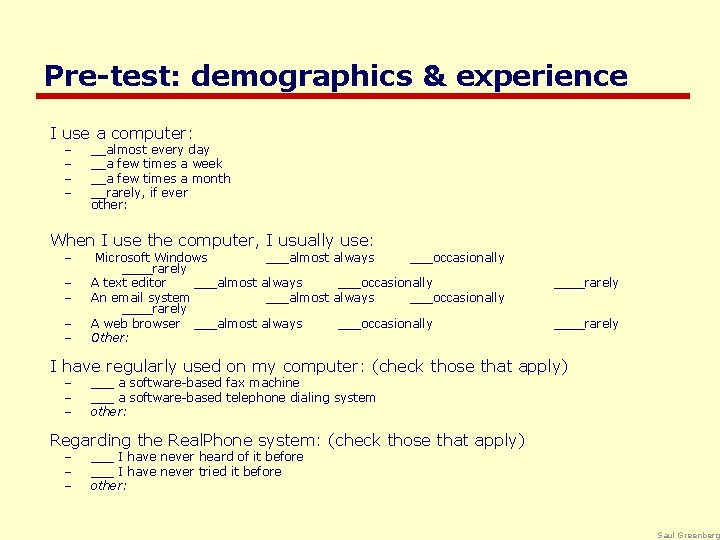 Pre-test: demographics & experience

I use a computer:
– __almost every day
– __a few times a week
– __a few times a month
– __rarely, if ever
other:

When I use the computer, I usually use:
– Microsoft Windows ___almost always ___occasionally ____rarely
– A text editor ___almost always ___occasionally ____rarely
– An email system ___almost always ___occasionally ____rarely
– A web browser ___almost always ___occasionally ____rarely
– Other:

I have regularly used on my computer: (check those that apply)
– ___ a software-based fax machine
– ___ a software-based telephone dialing system
– other:

Regarding the RealPhone system: (check those that apply)
– ___ I have never heard of it before
– ___ I have never tried it before
– other:

Saul Greenberg